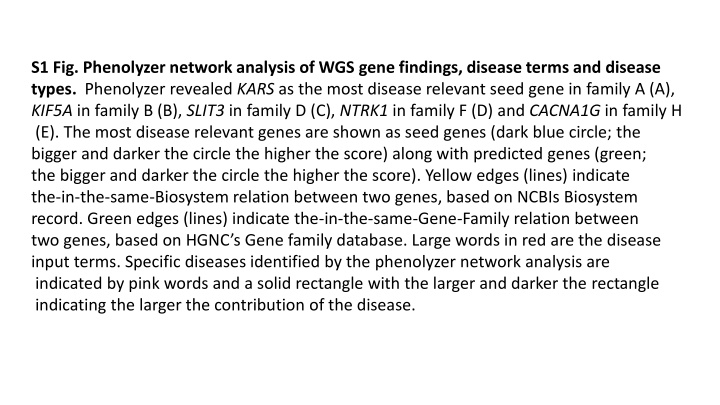 S1 Fig. Phenolyzer network analysis of WGS gene findings, disease terms and disease types. Phenolyzer revealed KARS as the most disease relevant seed gene in family A (A), KIF5A in family B (B), SLIT3 in family D (C), NTRK1 in family F (D) and CACNA1G in family H (E). The most disease relevant genes are shown as seed genes (dark blue circle; the bigger and darker the circle the higher the score) along with predicted genes (green; the bigger and darker the circle the higher the score). Yellow edges (lines) indicate the-in-the-same-Biosystem relation between two genes, based on NCBIs Biosystem record. Green edges (lines) indicate the-in-the-same-Gene-Family relation between two genes, based on HGNC's Gene family database. Large words in red are the disease input terms. Specific diseases identified by the phenolyzer network analysis are indicated by pink words and a solid rectangle with the larger and darker the rectangle indicating the larger the contribution of the disease.